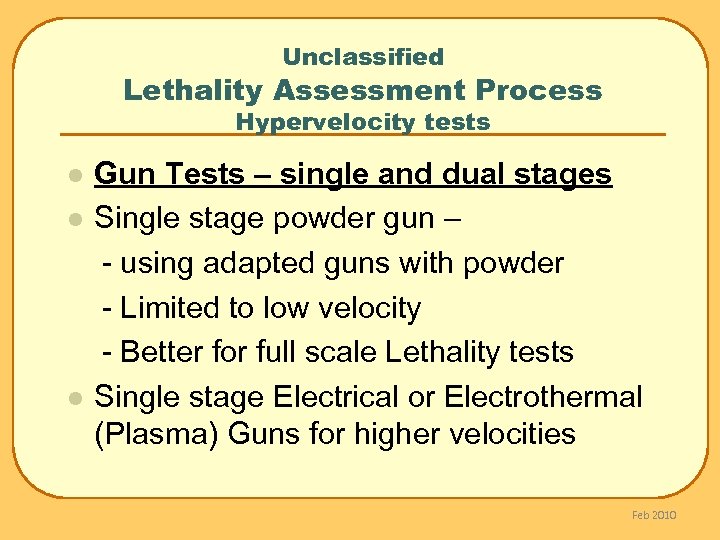 Unclassified
Lethality Assessment Process
Hypervelocity tests

- Gun Tests – single and dual stages
- Single stage powder gun –
  - using adapted guns with powder
  - Limited to low velocity
  - Better for full scale Lethality tests
- Single stage Electrical or Electrothermal (Plasma) Guns for higher velocities

Feb 2010